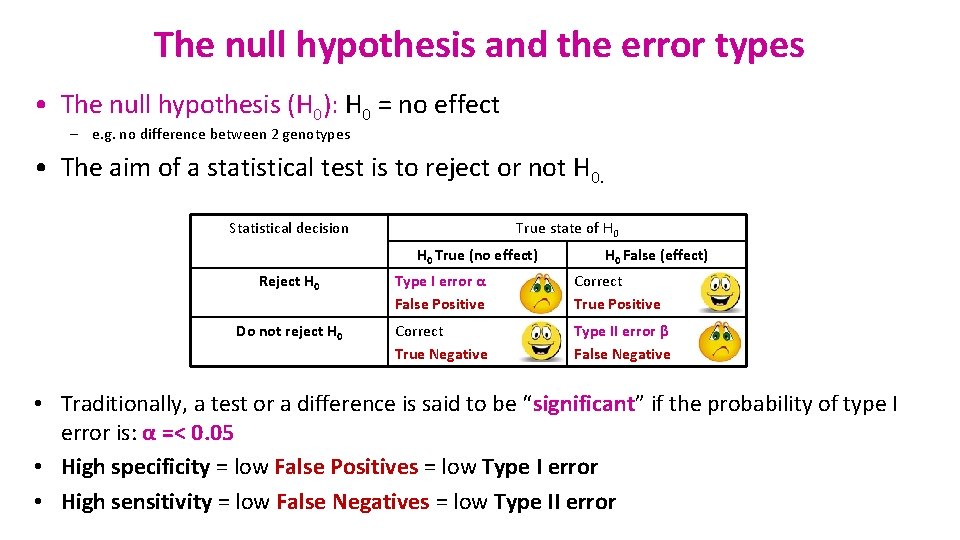 The null hypothesis and the error types

• The null hypothesis ($H_0$): $H_0$ = no effect

– e.g. no difference between 2 genotypes

• The aim of a statistical test is to reject or not $H_0$.

| Statistical decision | True state of $H_0$ | |
|---|---|---|
| | $H_0$ True (no effect) | $H_0$ False (effect) |
| Reject $H_0$ | Type I error α False Positive | Correct True Positive |
| Do not reject $H_0$ | Correct True Negative | Type II error β False Negative |

• Traditionally, a test or a difference is said to be "significant" if the probability of type I error is: α =< 0.05

• High specificity = low False Positives = low Type I error

• High sensitivity = low False Negatives = low Type II error